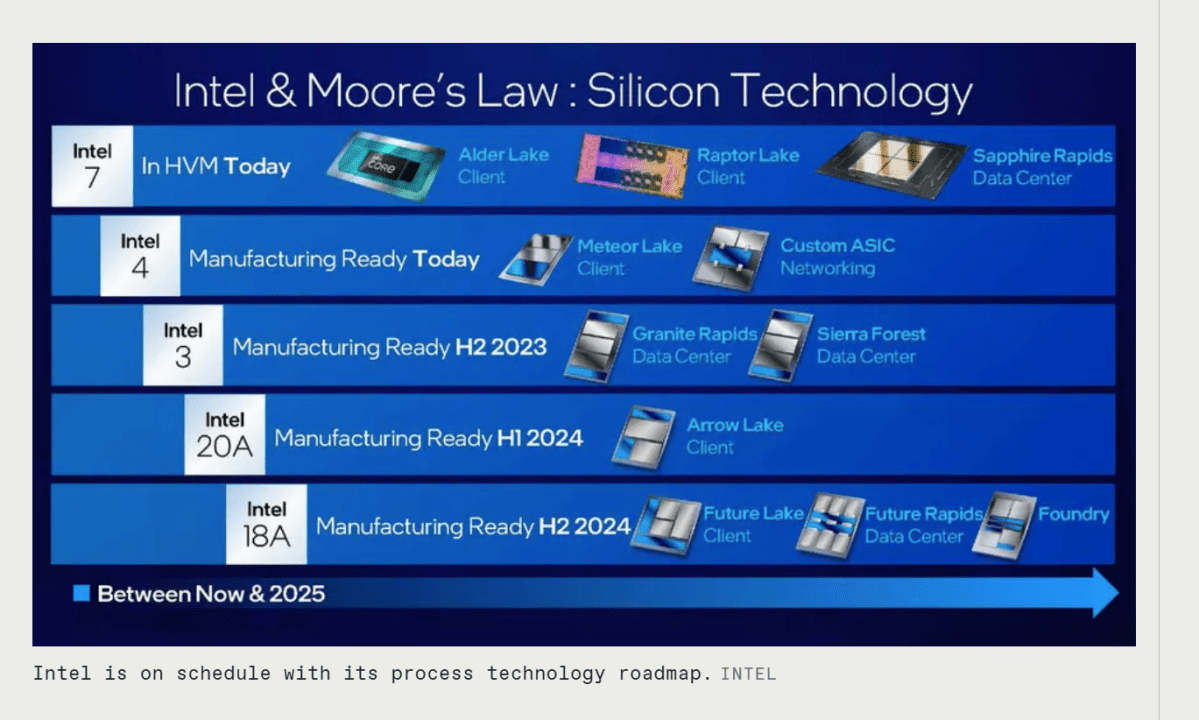 Intel & Moore's Law : Silicon Technology

Intel 7 In HVM Today

CORE

Alder Lake Client

Raptor Lake Client

Sapphire Rapids Data Center

Intel 4 Manufacturing Ready Today

Meteor Lake Client

Custom ASIC Networking

Intel 3 Manufacturing Ready H2 2023

Granite Rapids Data Center

Sierra Forest Data Center

Intel 20A Manufacturing Ready H1 2024

Arrow Lake Client

Intel 18A Manufacturing Ready H2 2024

Future Lake Client

Future Rapids Data Center

Foundry

Between Now & 2025

Intel is on schedule with its process technology roadmap. INTEL